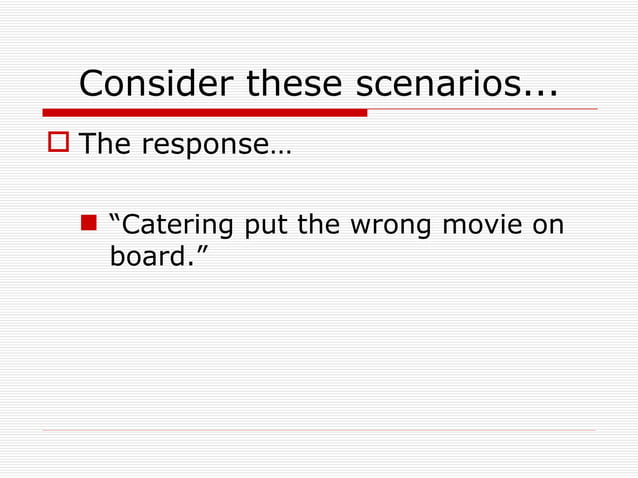 Consider these scenarios...

The response…

“Catering put the wrong movie on board.”